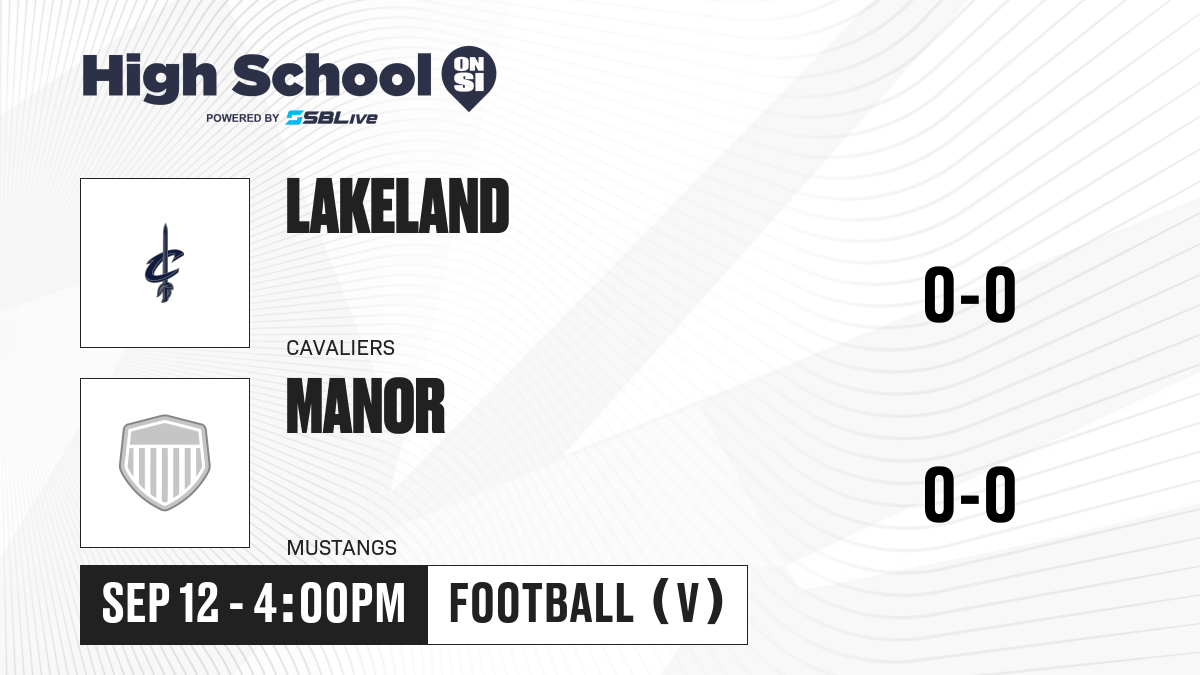 High School ON SI
POWERED BY SBLive

LAKELAND
CAVALIERS
0-0

MANOR
MUSTANGS
0-0

SEP 12 - 4:00PM
FOOTBALL (V)